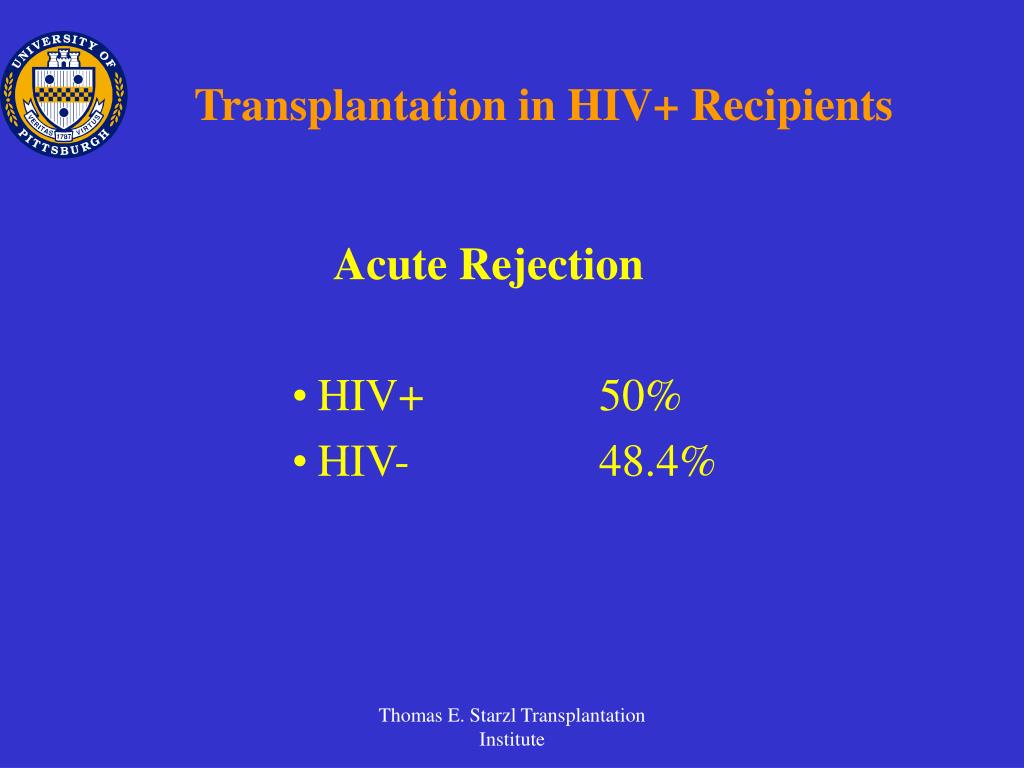 UNIVERSITY OF PITTSBURGH
VERITAS 1787 VIRTUS

Transplantation in HIV+ Recipients

Acute Rejection

• HIV+ 50%
• HIV- 48.4%

Thomas E. Starzl Transplantation Institute